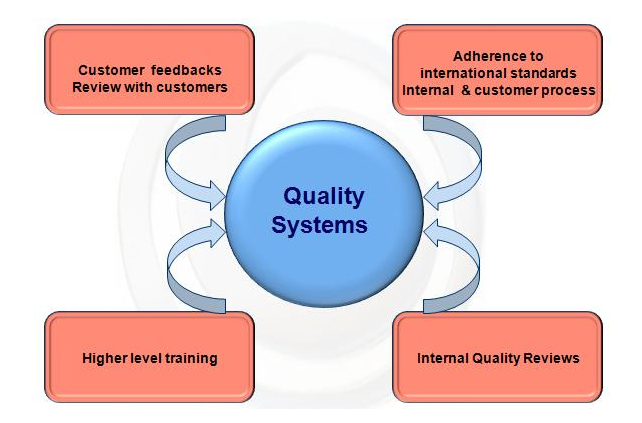 Customer feedbacks
Review with customers

Adherence to
international standards
Internal & customer process

Quality
Systems

Higher level training

Internal Quality Reviews